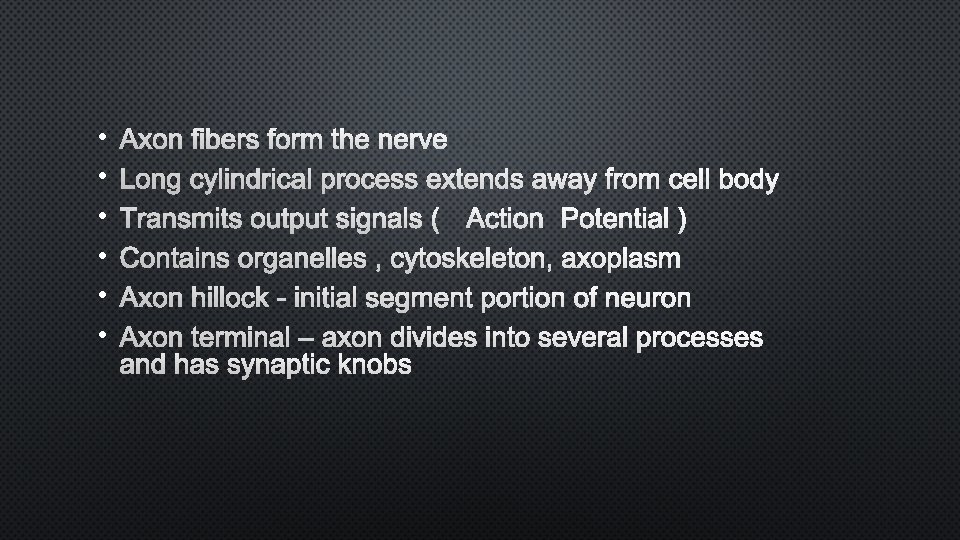 • Axon fibers form the nerve
• Long cylindrical process extends away from cell body
• Transmits output signals ( Action Potential )
• Contains organelles , cytoskeleton, axoplasm
• Axon hillock - initial segment portion of neuron
• Axon terminal – axon divides into several processes and has synaptic knobs